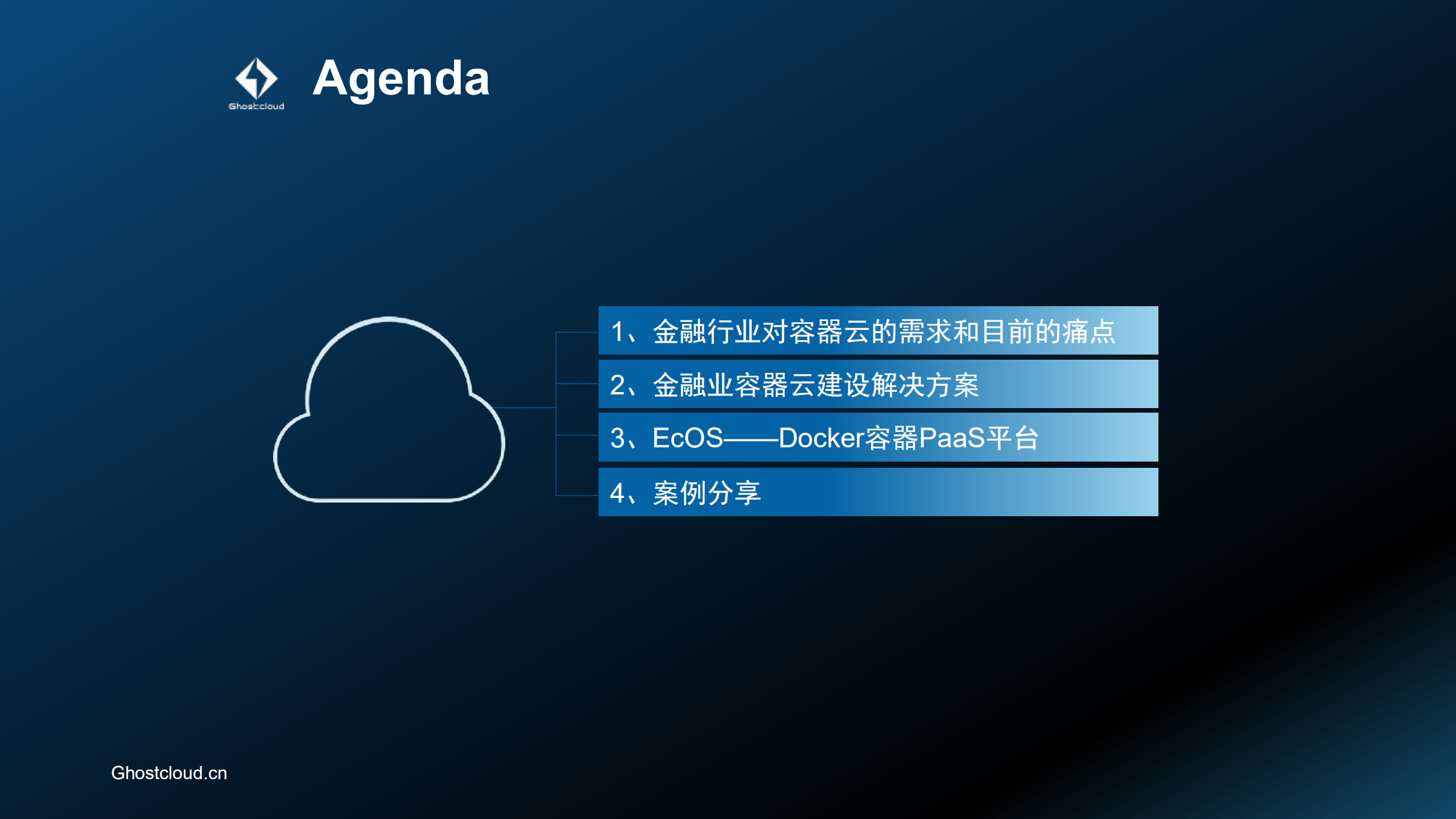 Ghostcloud

Agenda

1、金融行业对容器云的需求和目前的痛点

2、金融业容器云建设解决方案

3、EcOS——Docker容器PaaS平台

4、案例分享

Ghostcloud.cn